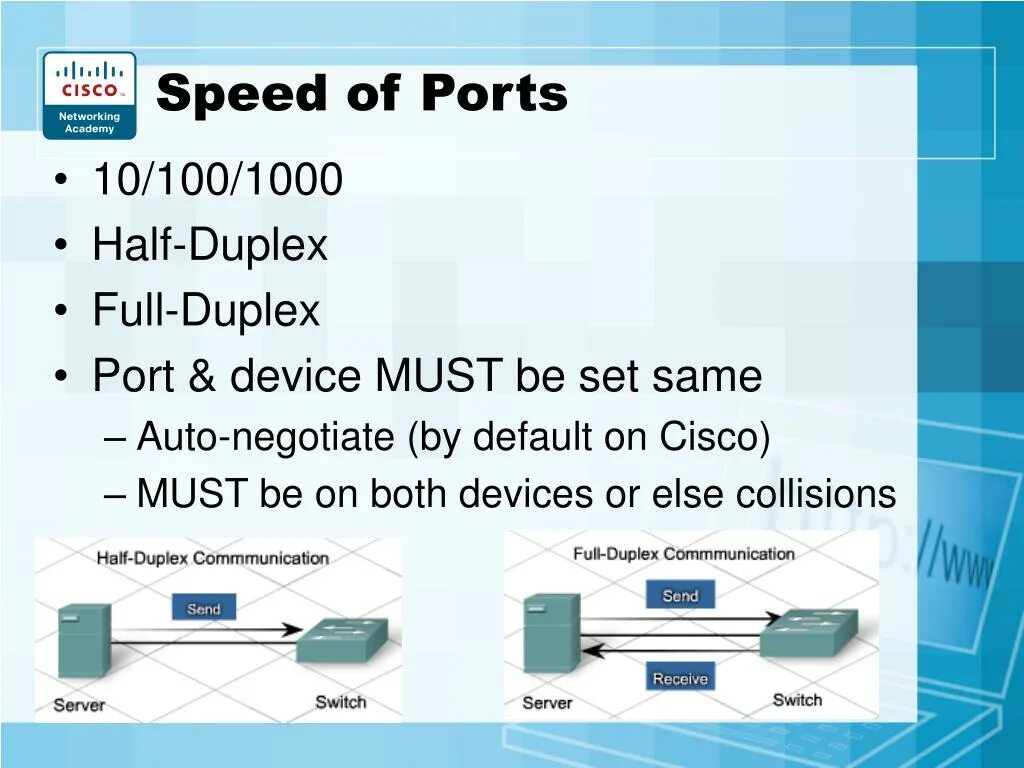 CISCO
Networking Academy

Speed of Ports

• 10/100/1000
• Half-Duplex
• Full-Duplex
• Port & device MUST be set same
– Auto-negotiate (by default on Cisco)
– MUST be on both devices or else collisions

Half-Duplex Commmunication
Send
Server
Switch

Full-Duplex Commmunication
Send
Receive
Server
Switch

http://www